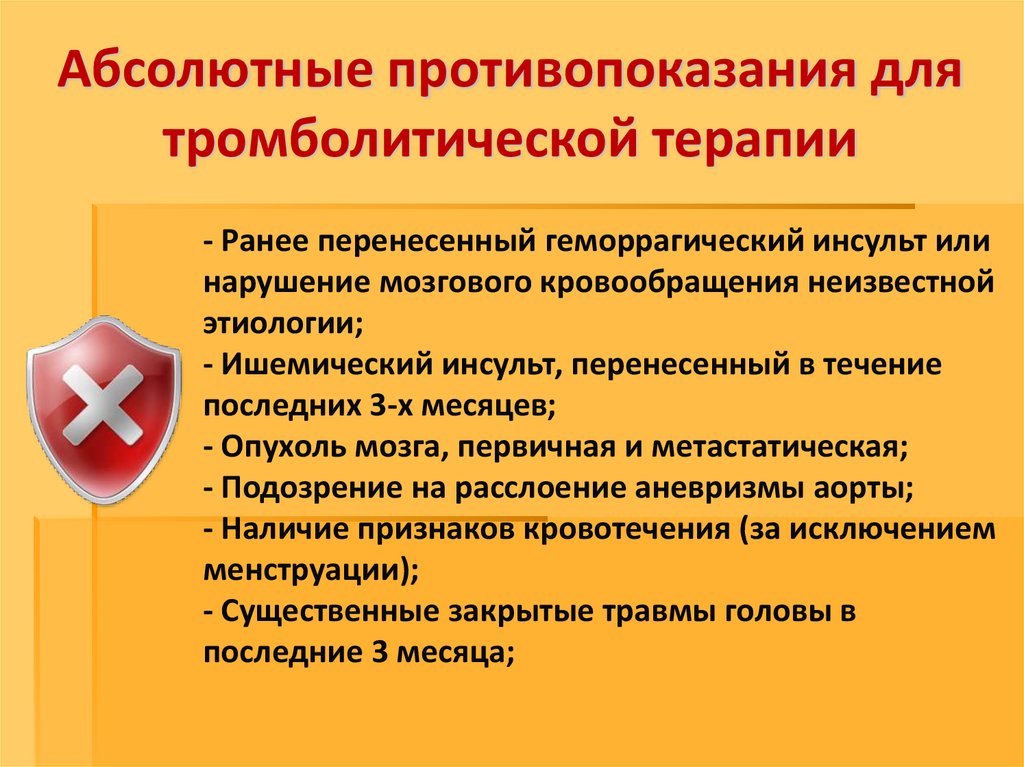 Абсолютные противопоказания для тромболитической терапии

- Ранее перенесенный геморрагический инсульт или нарушение мозгового кровообращения неизвестной этиологии;
- Ишемический инсульт, перенесенный в течение последних 3-х месяцев;
- Опухоль мозга, первичная и метастатическая;
- Подозрение на расслоение аневризмы аорты;
- Наличие признаков кровотечения (за исключением менструации);
- Существенные закрытые травмы головы в последние 3 месяца;